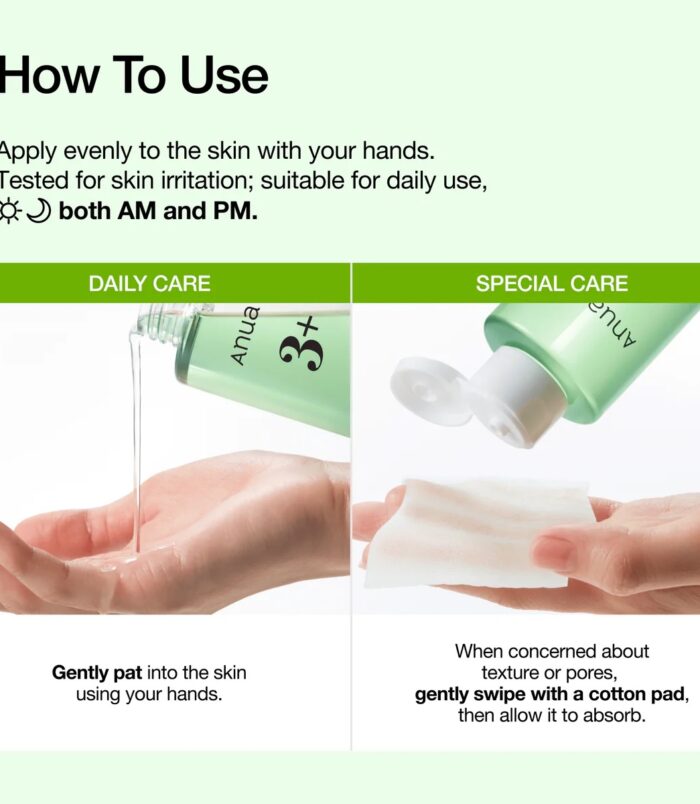 How To Use

Apply evenly to the skin with your hands. Tested for skin irritation; suitable for daily use, both AM and PM.

DAILY CARE

Anua
3+

Gently pat into the skin using your hands.

SPECIAL CARE

Anua

When concerned about texture or pores, gently swipe with a cotton pad, then allow it to absorb.